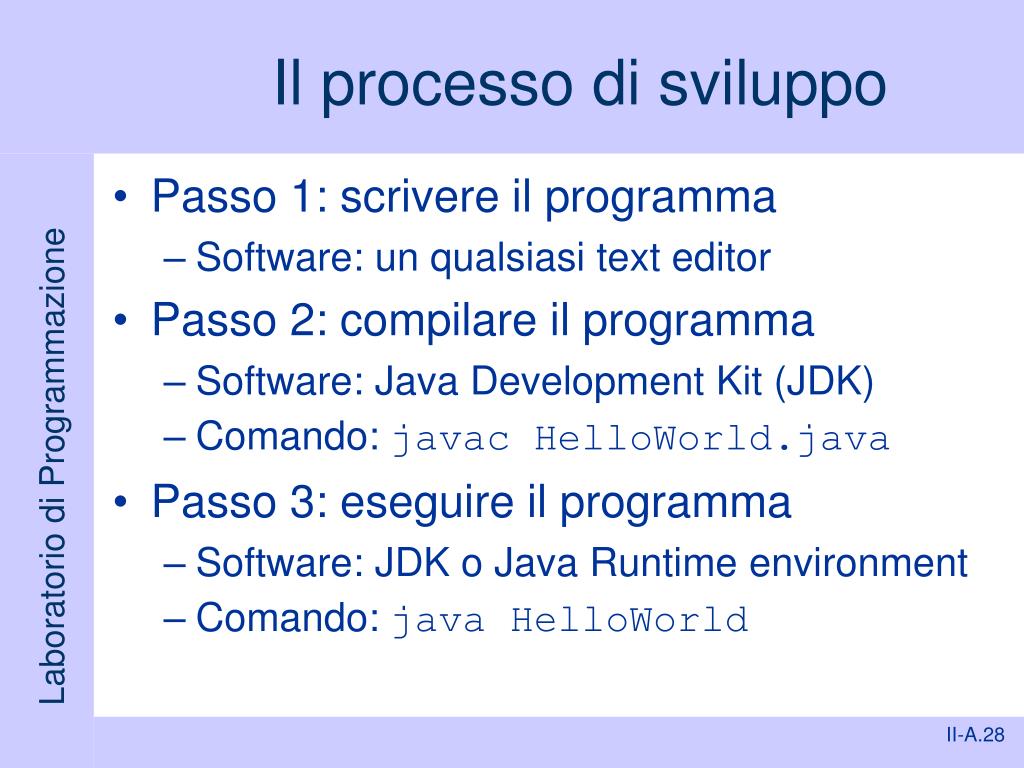 Il processo di sviluppo

Laboratorio di Programmazione

• Passo 1: scrivere il programma
– Software: un qualsiasi text editor
• Passo 2: compilare il programma
– Software: Java Development Kit (JDK)
– Comando: javac HelloWorld.java
• Passo 3: eseguire il programma
– Software: JDK o Java Runtime environment
– Comando: java HelloWorld

II-A.28